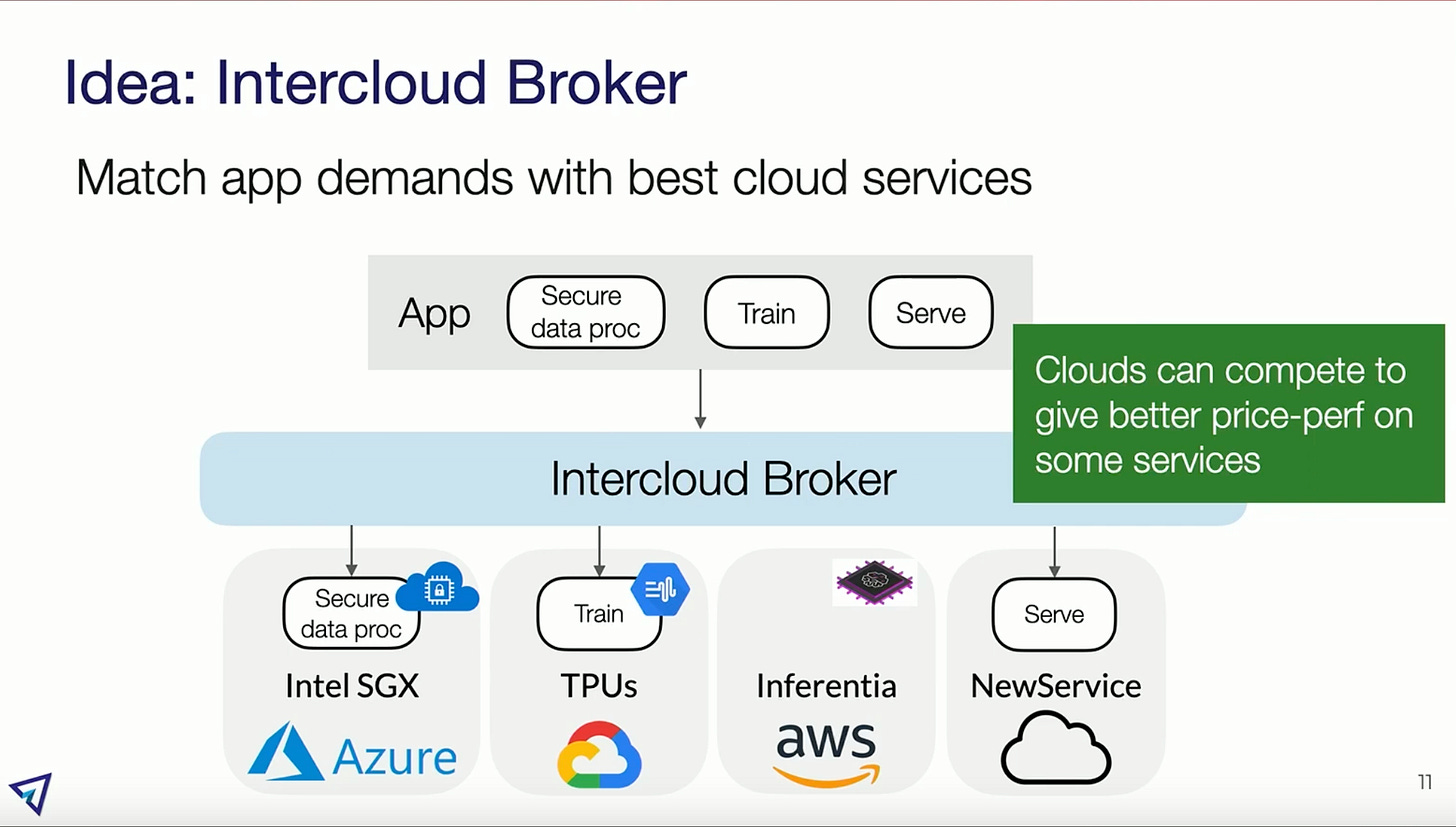 Idea: Intercloud Broker

Match app demands with best cloud services

App

Secure data proc

Train

Serve

Clouds can compete to give better price-perf on some services

Intercloud Broker

Secure data proc

Intel SGX

Azure

Train

TPUs

Inferentia

aws

Serve

NewService

11